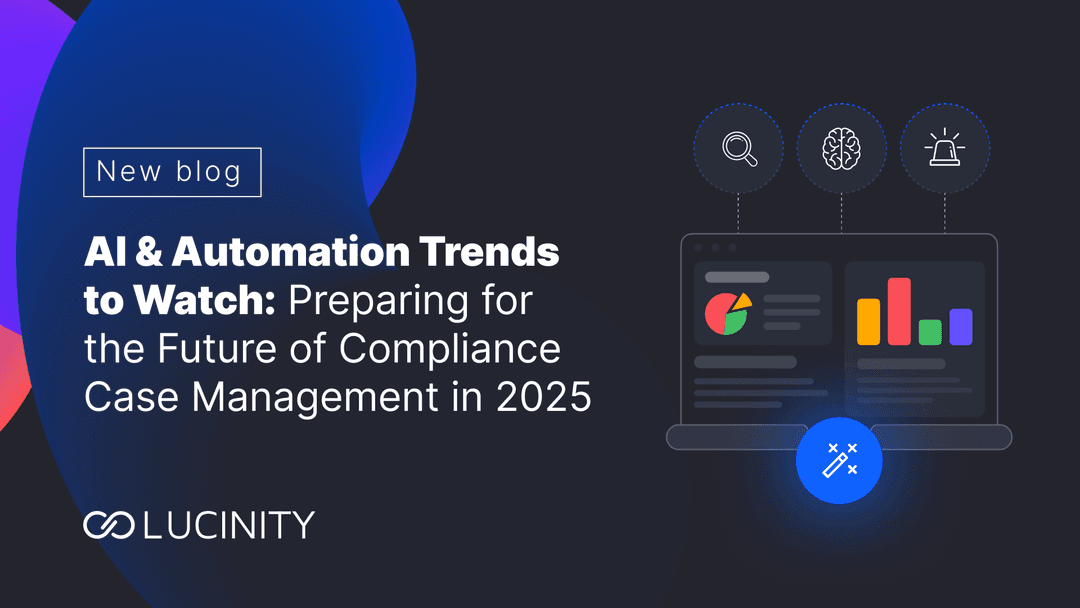 New blog

AI & Automation Trends to Watch: Preparing for the Future of Compliance Case Management in 2025

LUCINITY